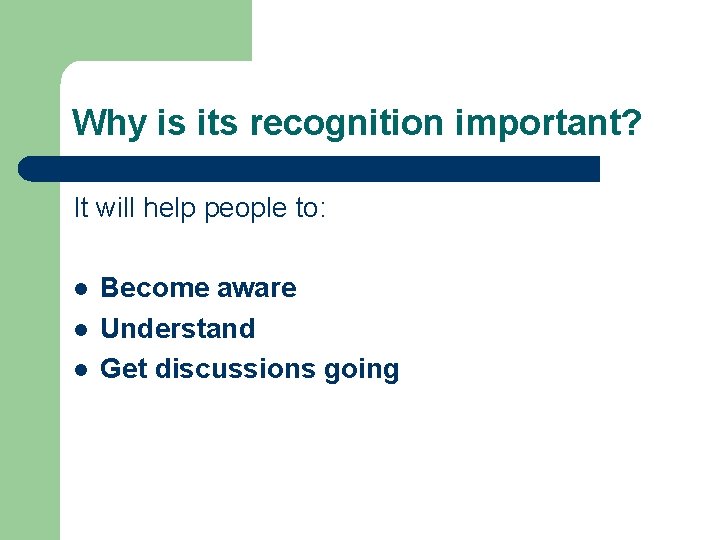 Why is its recognition important?

It will help people to:

- Become aware
- Understand
- Get discussions going